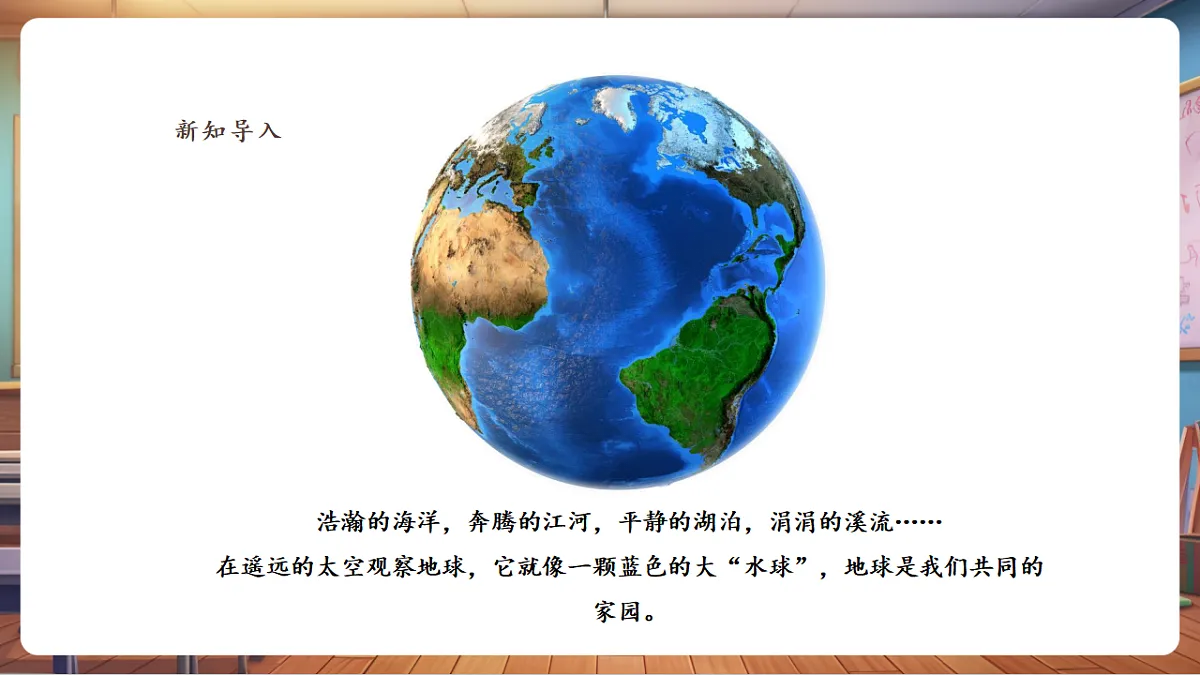 新知导入

浩瀚的海洋，奔腾的江河，平静的湖泊，涓涓的溪流……

在遥远的太空观察地球，它就像一颗蓝色的大“水球”，地球是我们共同的家园。